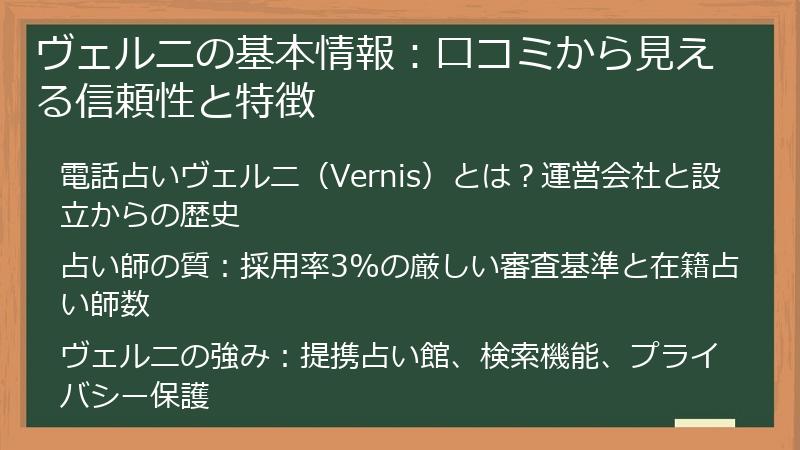 ヴェルニの基本情報：口コミから見える信頼性と特徴

電話占いヴェルニ（Vernis）とは？運営会社と設立からの歴史

占い師の質：採用率3%の厳しい審査基準と在籍占い師数

ヴェルニの強み：提携占い館、検索機能、プライバシー保護